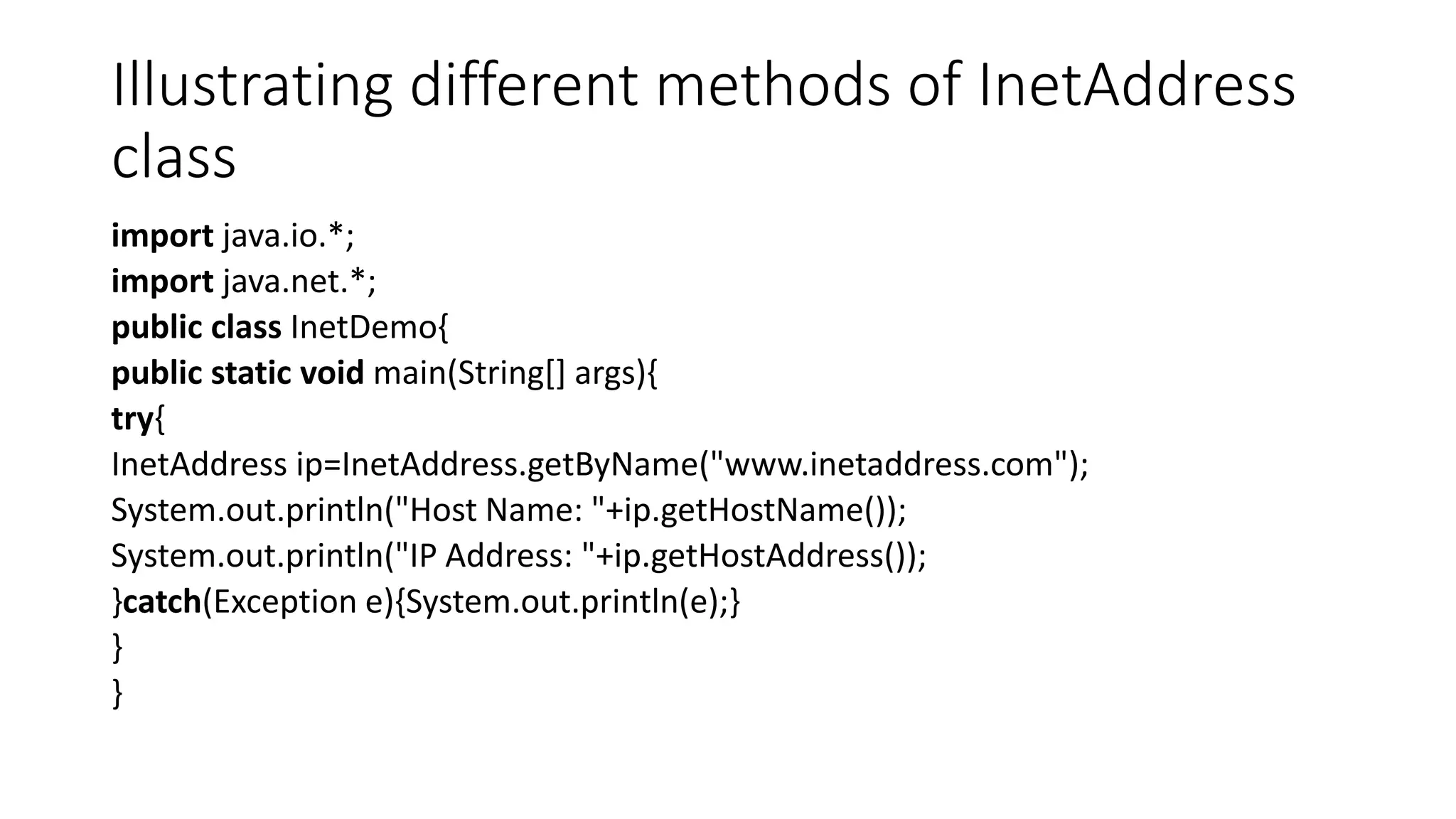 Illustrating different methods of InetAddress class

import java.io.*;
import java.net.*;
public class InetDemo{
public static void main(String[] args){
try{
InetAddress ip=InetAddress.getByName("www.inetaddress.com");
System.out.println("Host Name: "+ip.getHostName());
System.out.println("IP Address: "+ip.getHostAddress());
}catch(Exception e){System.out.println(e);}
}
}